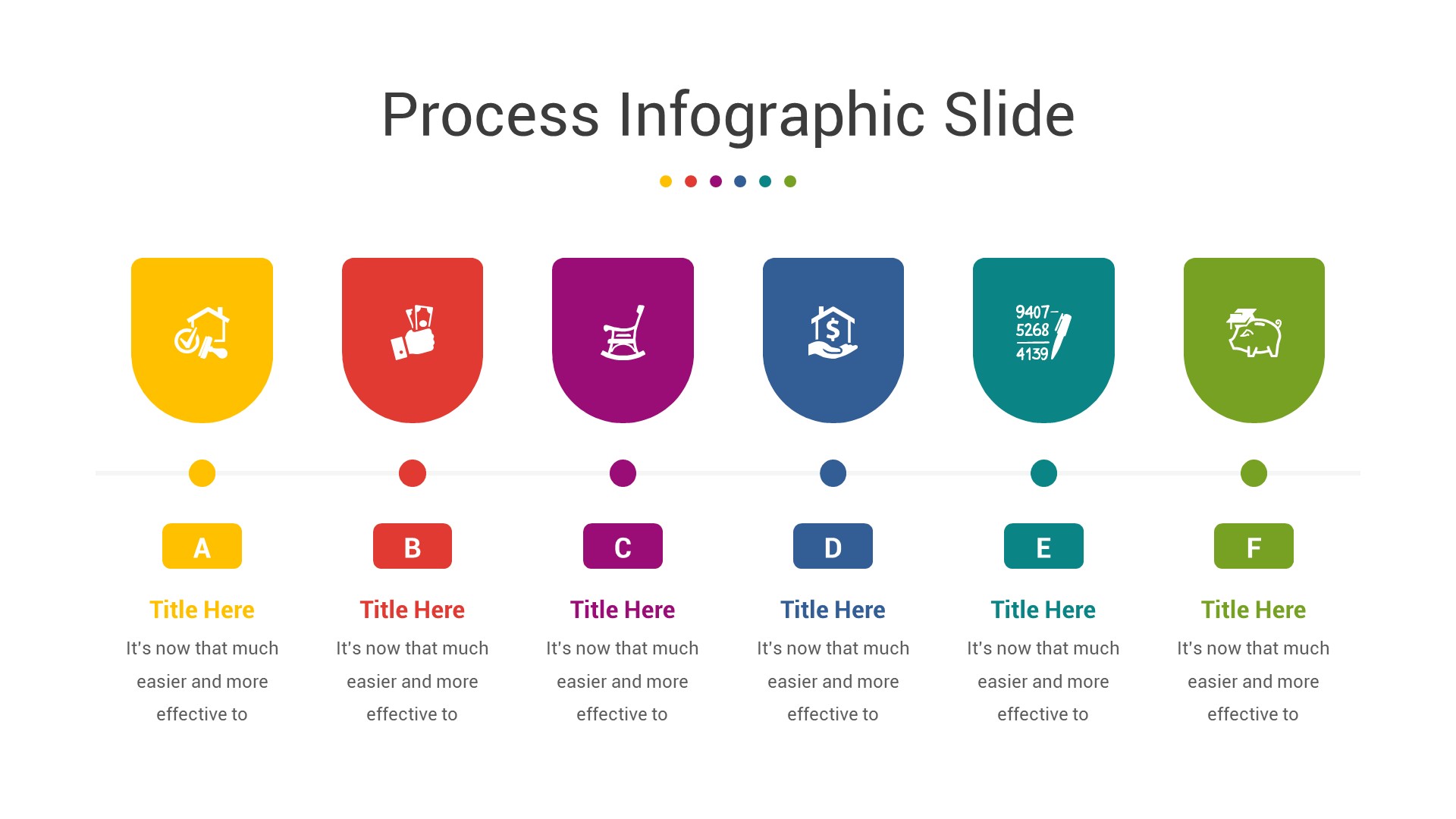 Process Infographic Slide

9407-
5268
4139

A

Title Here

It's now that much easier and more effective to

B

Title Here

It's now that much easier and more effective to

C

Title Here

It's now that much easier and more effective to

D

Title Here

It's now that much easier and more effective to

E

Title Here

It's now that much easier and more effective to

F

Title Here

It's now that much easier and more effective to